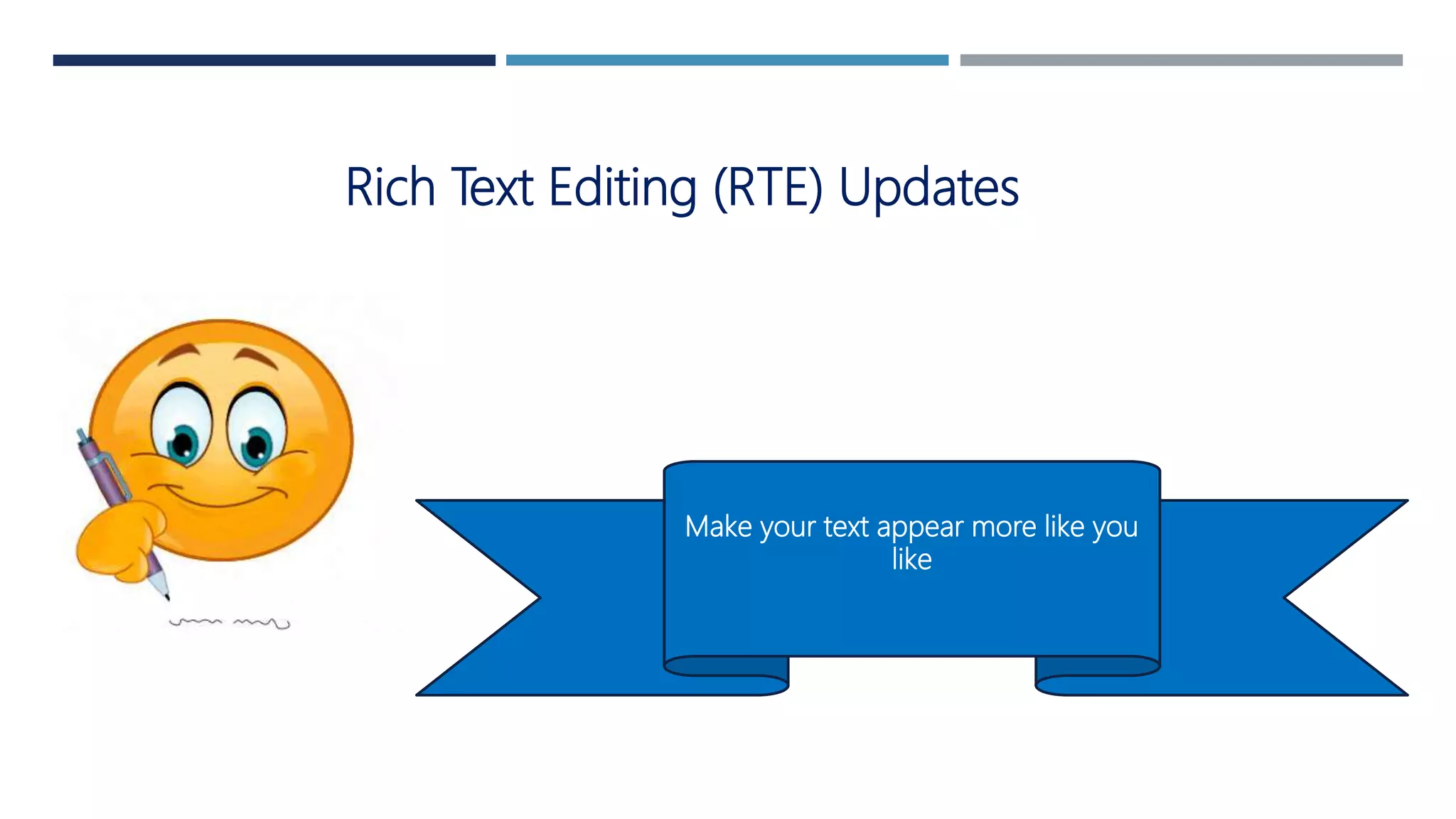 Rich Text Editing (RTE) Updates

Make your text appear more like you like